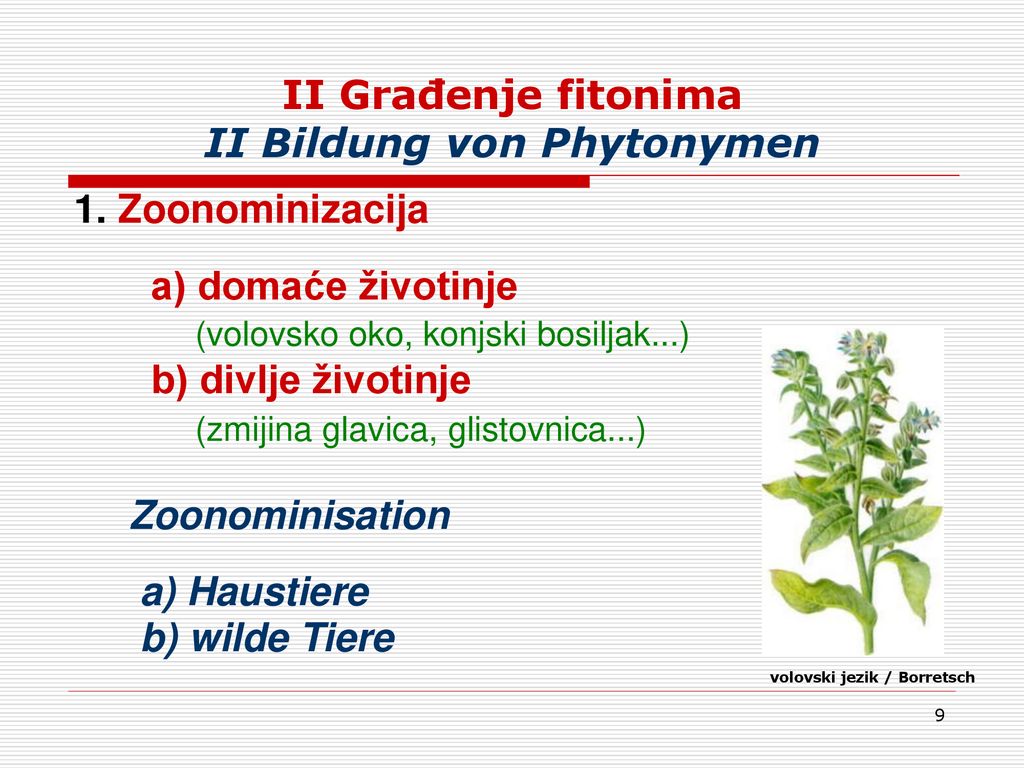 II Građenje fitonima
II Bildung von Phytonymen

1. Zoonominizacija

a) domaće životinje
(volovsko oko, konjski bosiljak...)
b) divlje životinje
(zmijina glavica, glistovnica...)

Zoonominisation

a) Haustiere
b) wilde Tiere

volovski jezik / Borretsch

9